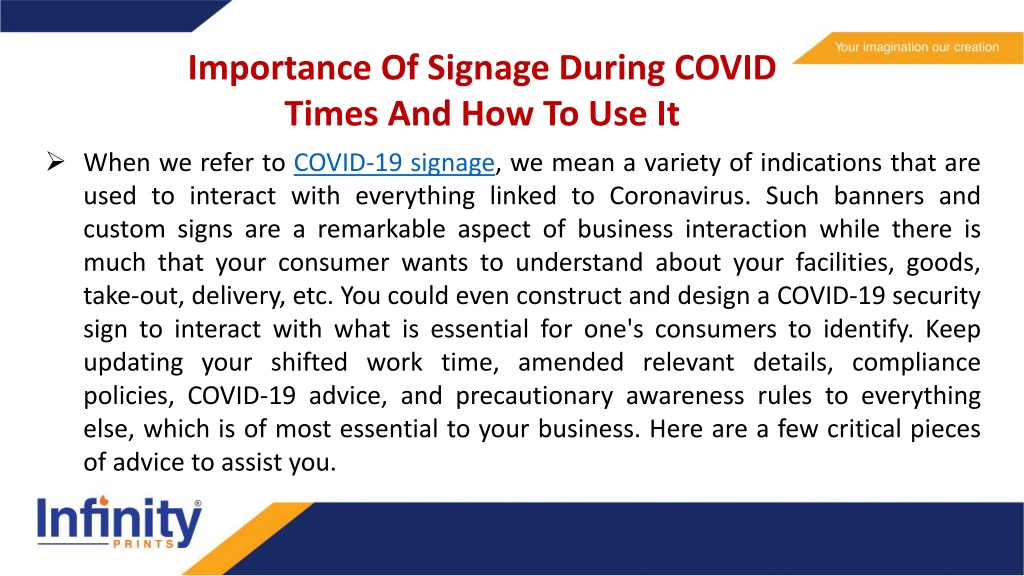 Your imagination our creation

Importance Of Signage During COVID Times And How To Use It

➢ When we refer to COVID-19 signage, we mean a variety of indications that are used to interact with everything linked to Coronavirus. Such banners and custom signs are a remarkable aspect of business interaction while there is much that your consumer wants to understand about your facilities, goods, take-out, delivery, etc. You could even construct and design a COVID-19 security sign to interact with what is essential for one's consumers to identify. Keep updating your shifted work time, amended relevant details, compliance policies, COVID-19 advice, and precautionary awareness rules to everything else, which is of most essential to your business. Here are a few critical pieces of advice to assist you.

Infinity®
PRINTS